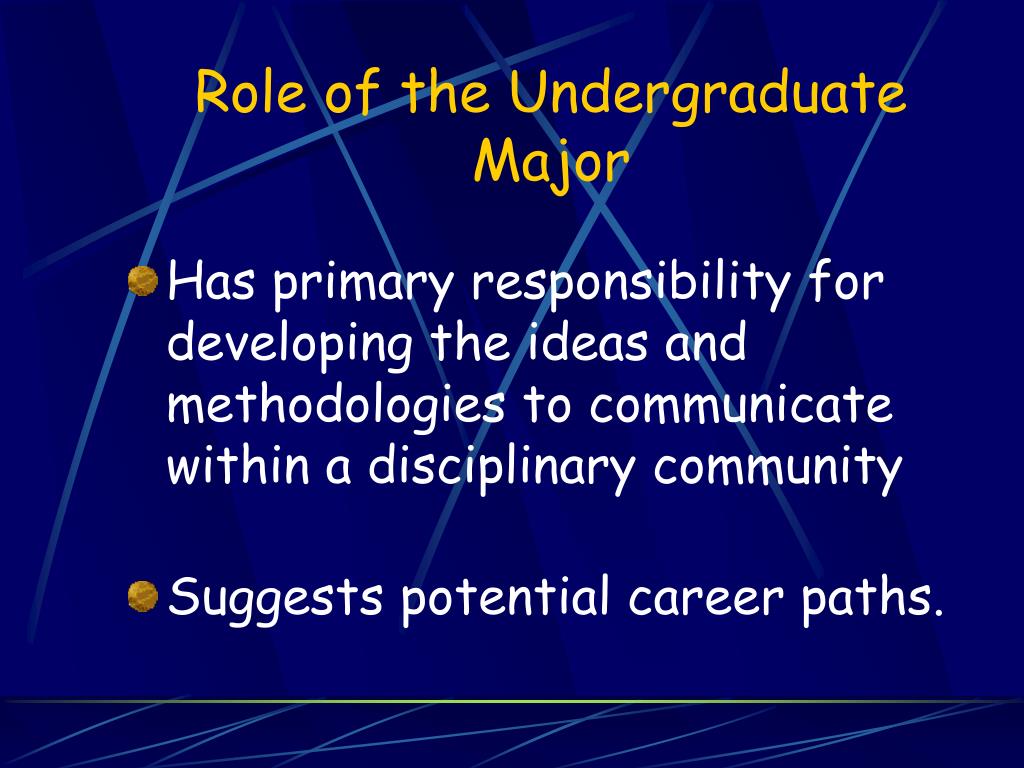 Role of the Undergraduate Major

Has primary responsibility for developing the ideas and methodologies to communicate within a disciplinary community

Suggests potential career paths.